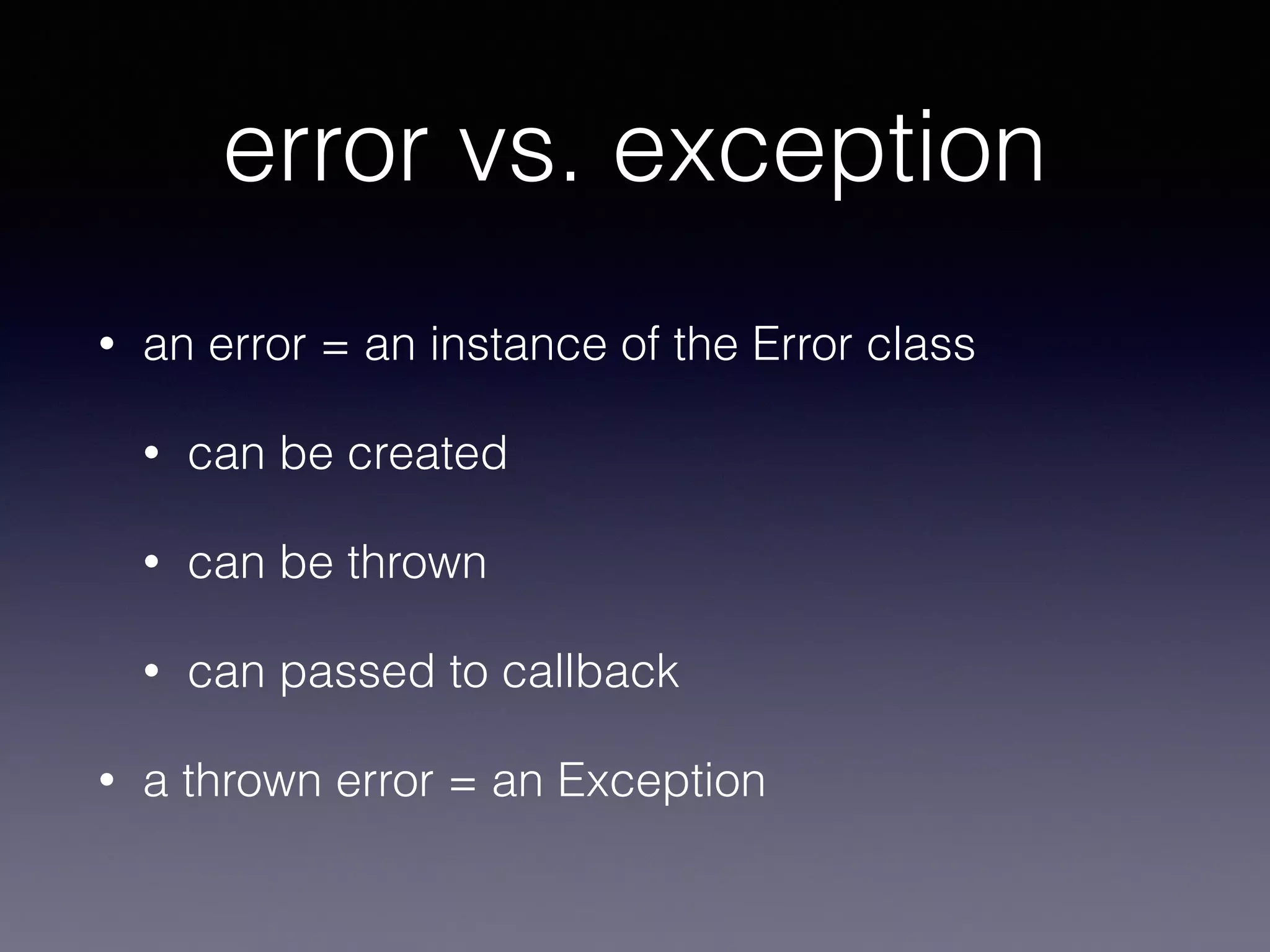 error vs. exception

• an error = an instance of the Error class
  • can be created
  • can be thrown
  • can passed to callback
• a thrown error = an Exception